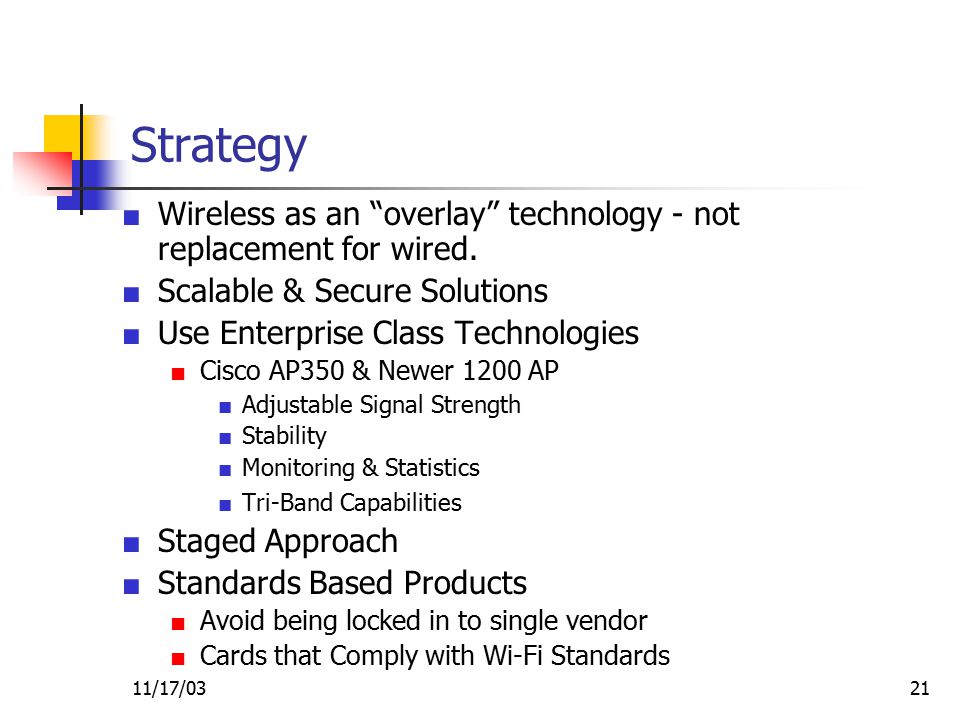 Strategy

- Wireless as an “overlay” technology - not replacement for wired.
- Scalable & Secure Solutions
- Use Enterprise Class Technologies
  - Cisco AP350 & Newer 1200 AP
    - Adjustable Signal Strength
    - Stability
    - Monitoring & Statistics
    - Tri-Band Capabilities
- Staged Approach
- Standards Based Products
  - Avoid being locked in to single vendor
  - Cards that Comply with Wi-Fi Standards

11/17/03

21